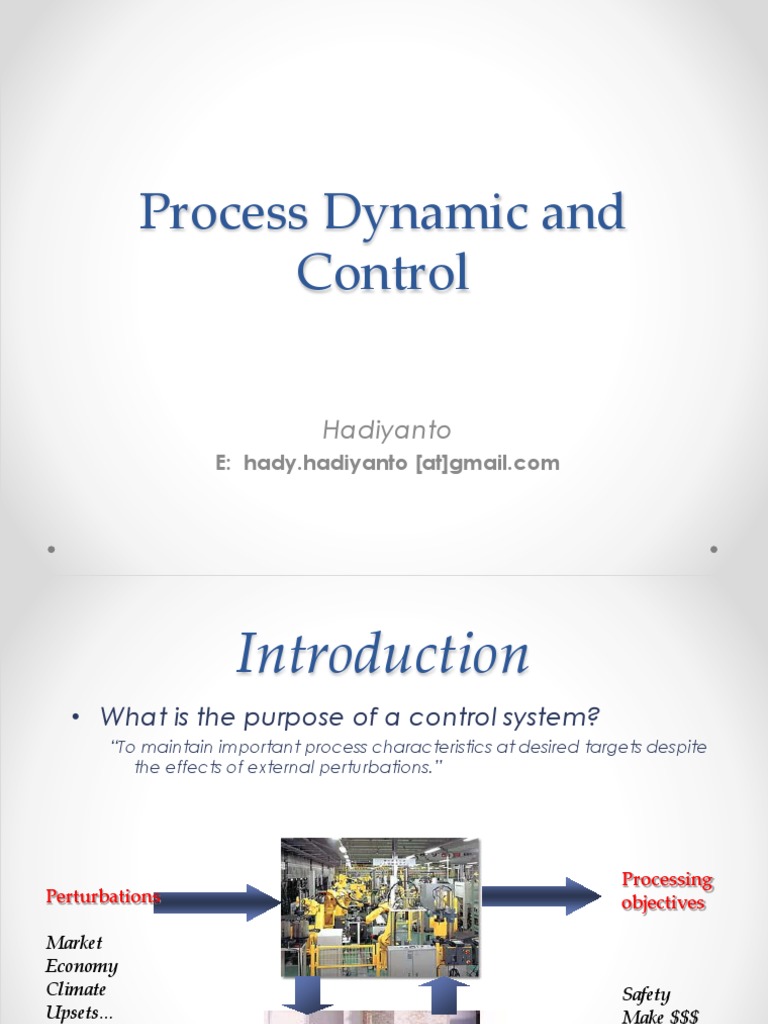 Process Dynamic and Control

Hadiyanto

E: hady.hadiyanto [at]gmail.com

Introduction

• What is the purpose of a control system?

"To maintain important process characteristics at desired targets despite the effects of external perturbations."

Perturbations

Market
Economy
Climate
Upsets...

Processing objectives

Safety
Make $$$